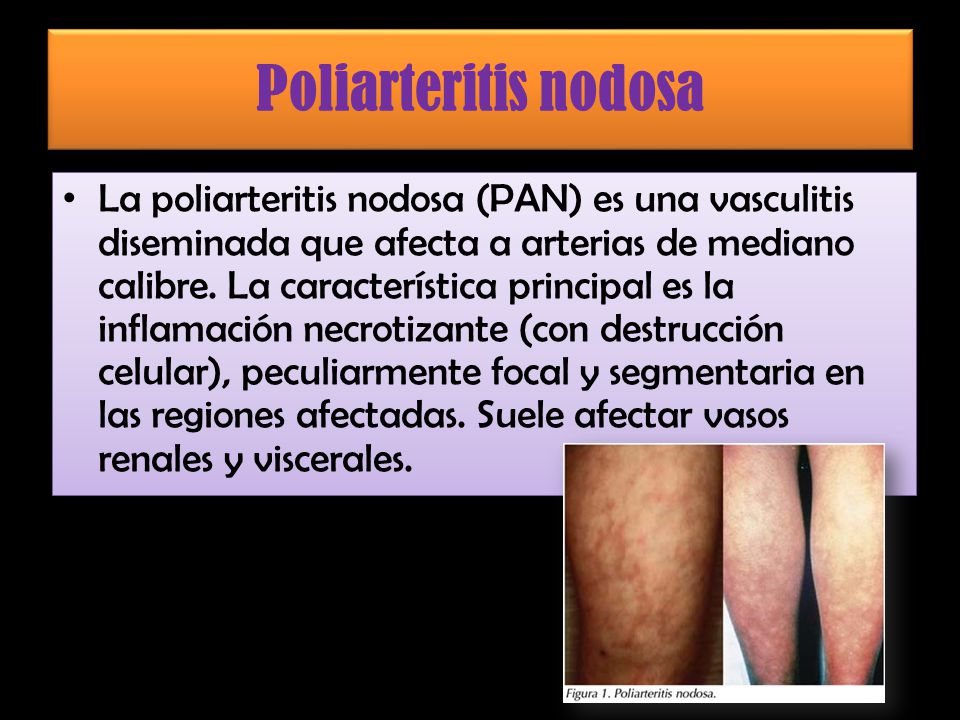 Poliarteritis nodosa

• La poliarteritis nodosa (PAN) es una vasculitis diseminada que afecta a arterias de mediano calibre. La característica principal es la inflamación necrotizante (con destrucción celular), peculiarmente focal y segmentaria en las regiones afectadas. Suele afectar vasos renales y viscerales.

Figura 1. Poliarteritis nodosa.